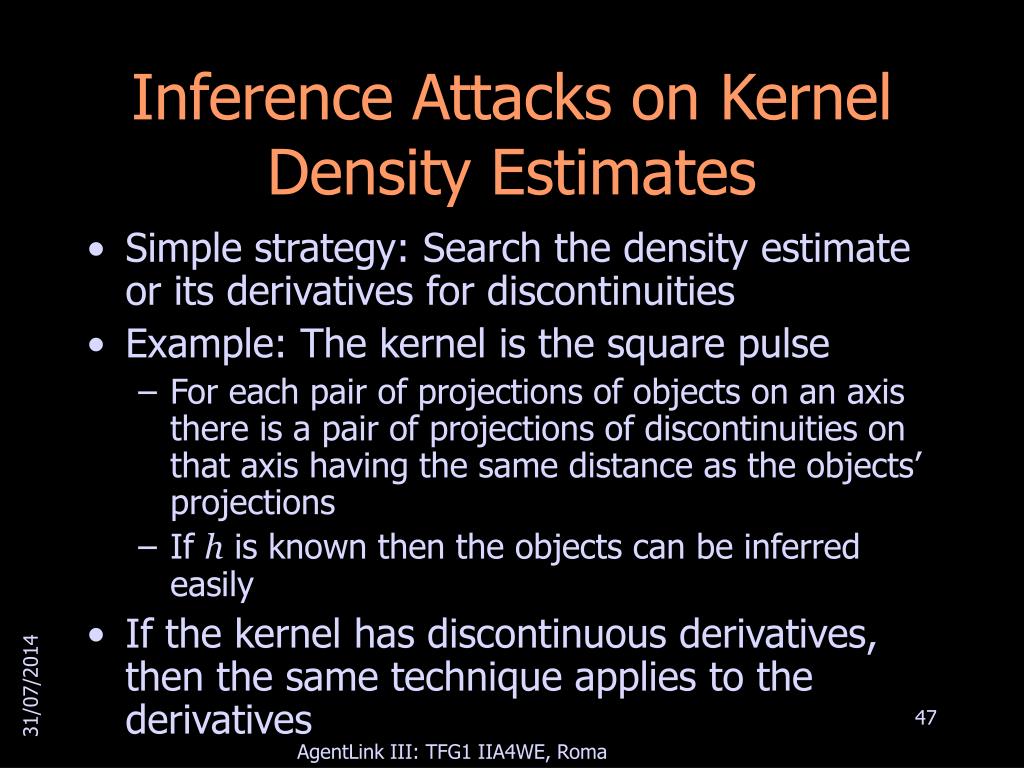 Inference Attacks on Kernel Density Estimates

• Simple strategy: Search the density estimate or its derivatives for discontinuities
• Example: The kernel is the square pulse
– For each pair of projections of objects on an axis there is a pair of projections of discontinuities on that axis having the same distance as the objects' projections
– If $h$ is known then the objects can be inferred easily
• If the kernel has discontinuous derivatives, then the same technique applies to the derivatives

31/07/2014

47

AgentLink III: TFG1 IIA4WE, Roma